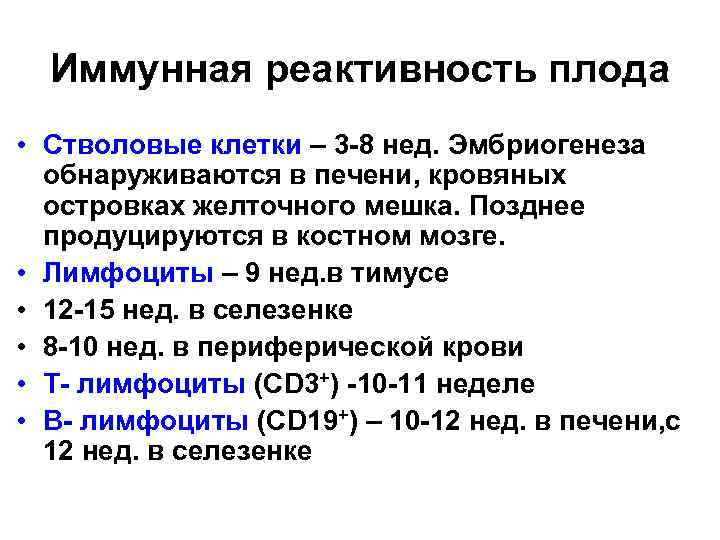 Иммунная реактивность плода

• Стволовые клетки – 3-8 нед. Эмбриогенеза обнаруживаются в печени, кровяных островках желточного мешка. Позднее продуцируются в костном мозге.
• Лимфоциты – 9 нед.в тимусе
• 12-15 нед. в селезенке
• 8-10 нед. в периферической крови
• Т- лимфоциты ($CD3^+$) -10-11 неделе
• В- лимфоциты ($CD19^+$) – 10-12 нед. в печени,с 12 нед. в селезенке